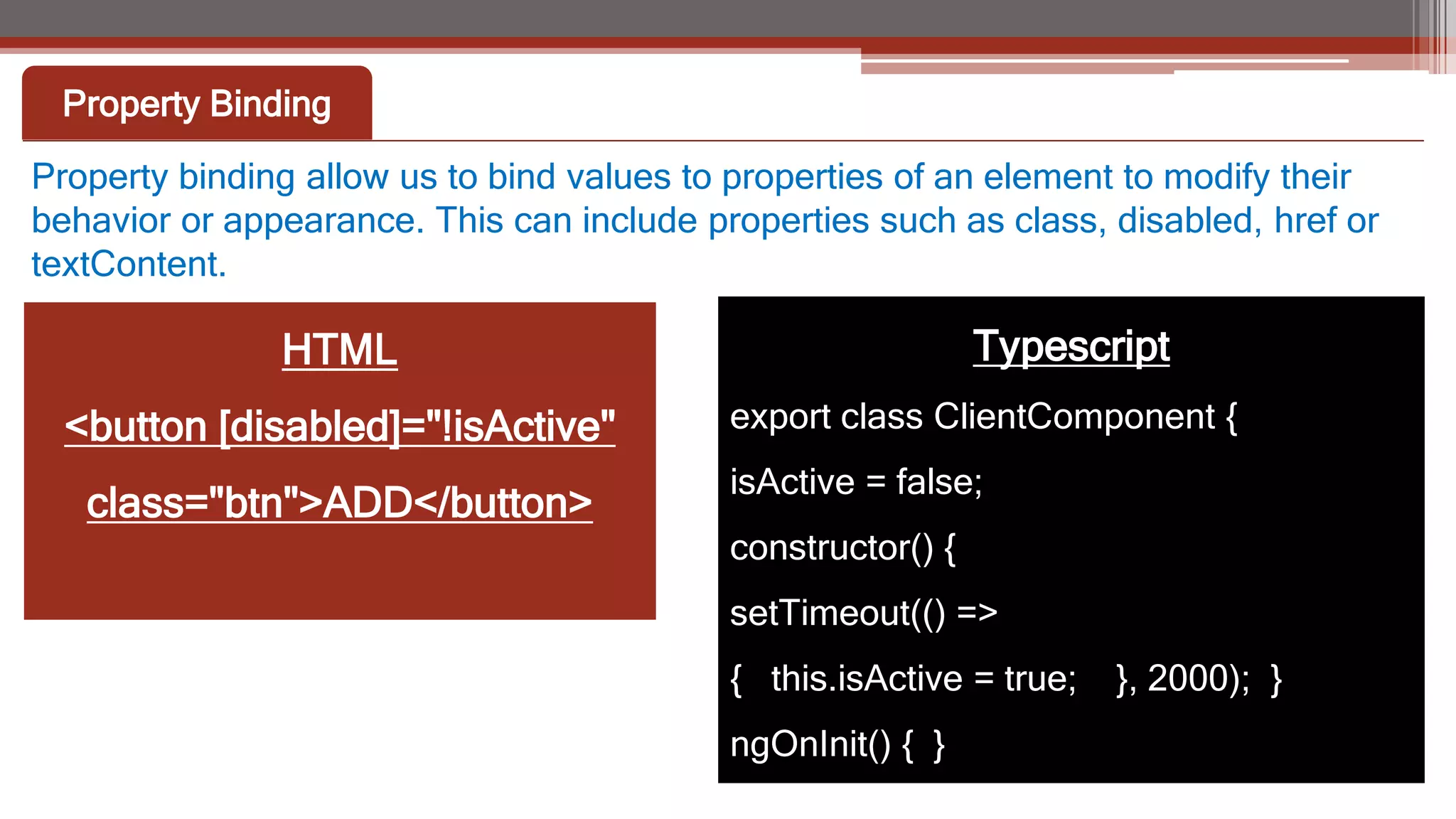 Property Binding

Property binding allow us to bind values to properties of an element to modify their behavior or appearance. This can include properties such as class, disabled, href or textContent.

HTML

<button [disabled]="!isActive"

class="btn">ADD</button>

Typescript

export class ClientComponent {

isActive = false;

constructor() {

setTimeout(() =>

{ this.isActive = true; }, 2000); }

ngOnInit() { }